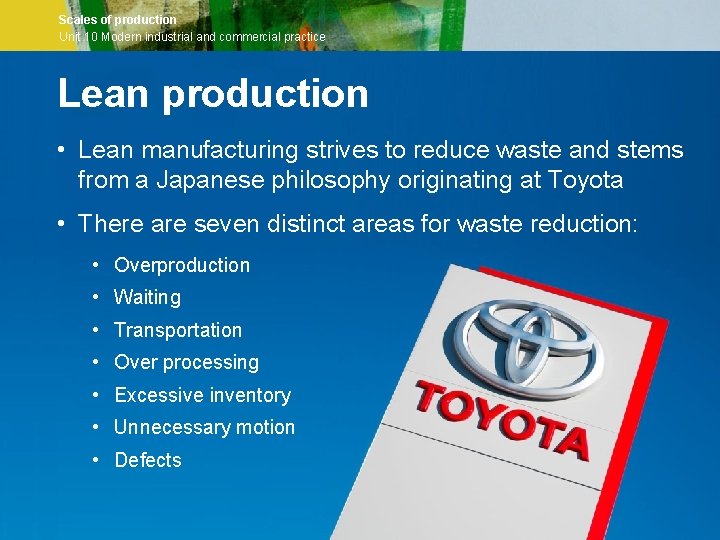 Scales of production
Unit 10 Modern industrial and commercial practice

Lean production

• Lean manufacturing strives to reduce waste and stems from a Japanese philosophy originating at Toyota

• There are seven distinct areas for waste reduction:

• Overproduction
• Waiting
• Transportation
• Over processing
• Excessive inventory
• Unnecessary motion
• Defects

TOYOTA